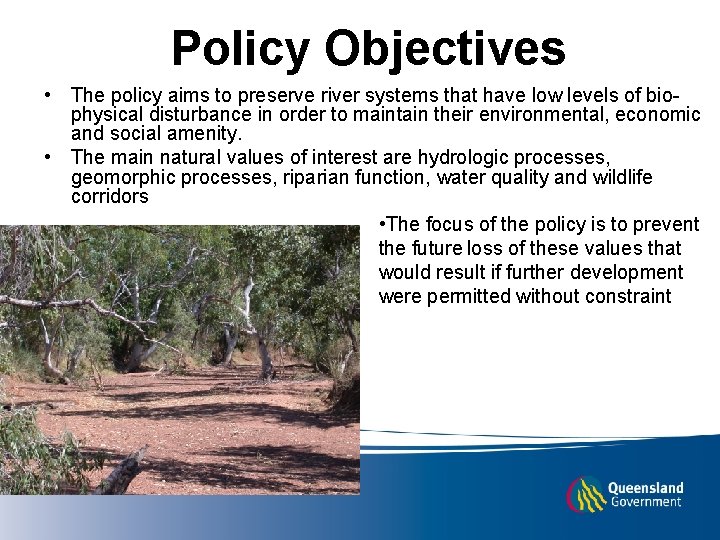 Policy Objectives

• The policy aims to preserve river systems that have low levels of bio-physical disturbance in order to maintain their environmental, economic and social amenity.

• The main natural values of interest are hydrologic processes, geomorphic processes, riparian function, water quality and wildlife corridors

•The focus of the policy is to prevent the future loss of these values that would result if further development were permitted without constraint

Queensland Government